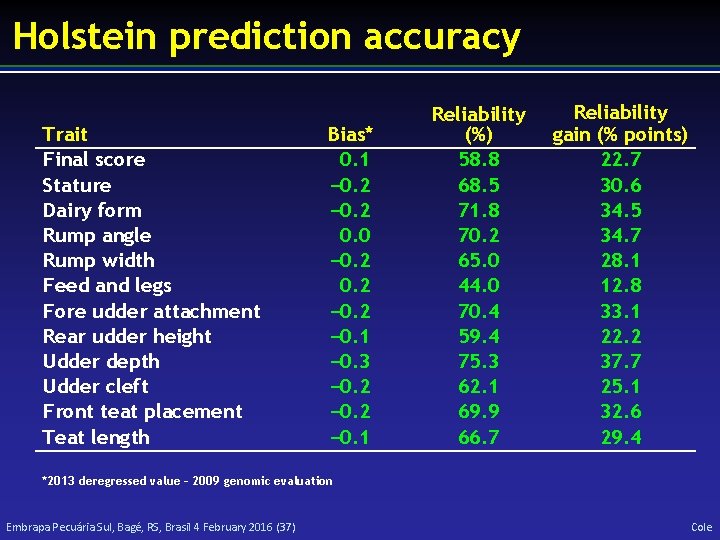 Holstein prediction accuracy

| Trait | Bias* | Reliability (%) | Reliability gain (% points) |
|---|---|---|---|
| Final score | 0.1 | 58.8 | 22.7 |
| Stature | −0.2 | 68.5 | 30.6 |
| Dairy form | −0.2 | 71.8 | 34.5 |
| Rump angle | 0.0 | 70.2 | 34.7 |
| Rump width | −0.2 | 65.0 | 28.1 |
| Feed and legs | 0.2 | 44.0 | 12.8 |
| Fore udder attachment | −0.2 | 70.4 | 33.1 |
| Rear udder height | −0.1 | 59.4 | 22.2 |
| Udder depth | −0.3 | 75.3 | 37.7 |
| Udder cleft | −0.2 | 62.1 | 25.1 |
| Front teat placement | −0.2 | 69.9 | 32.6 |
| Teat length | −0.1 | 66.7 | 29.4 |

*2013 deregressed value – 2009 genomic evaluation

Embrapa Pecuária Sul, Bagé, RS, Brasil 4 February 2016 (37)

Cole